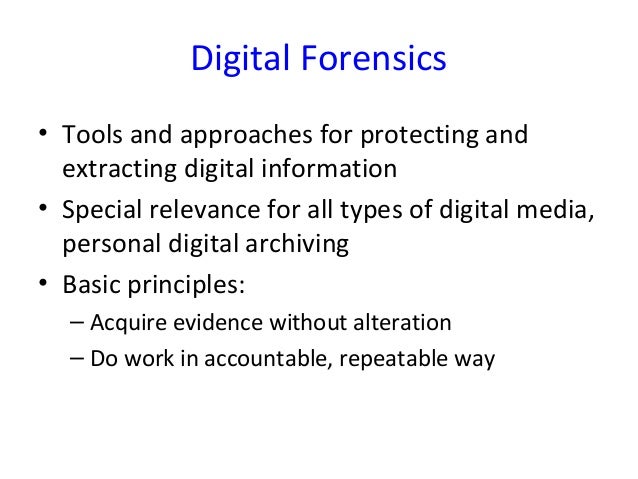 Digital Forensics

• Tools and approaches for protecting and extracting digital information
• Special relevance for all types of digital media, personal digital archiving
• Basic principles:
– Acquire evidence without alteration
– Do work in accountable, repeatable way